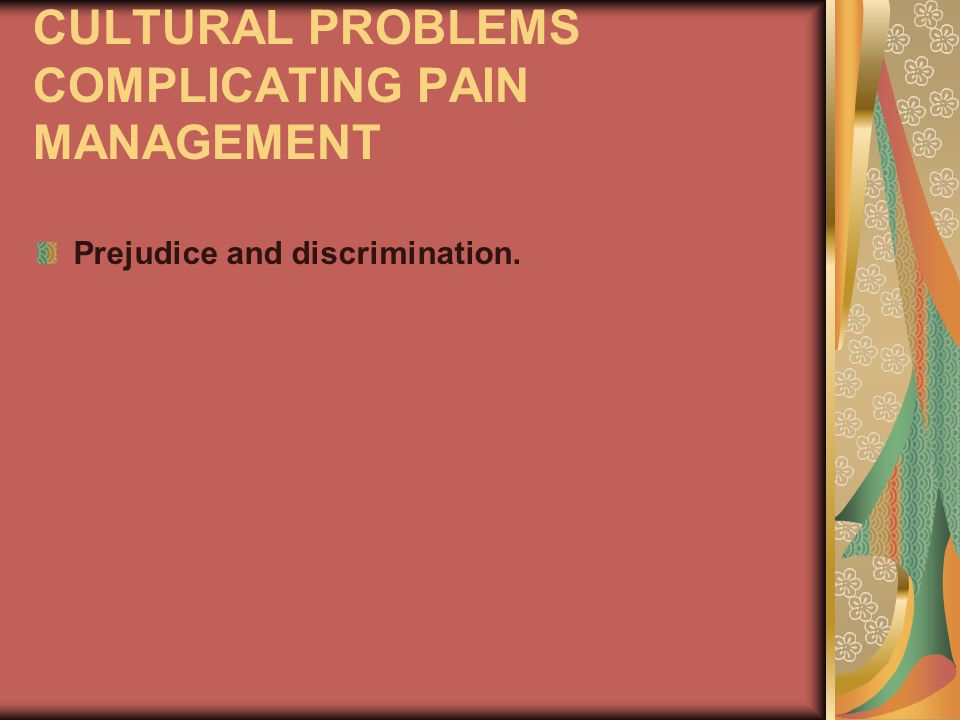 CULTURAL PROBLEMS COMPLICATING PAIN MANAGEMENT

Prejudice and discrimination.